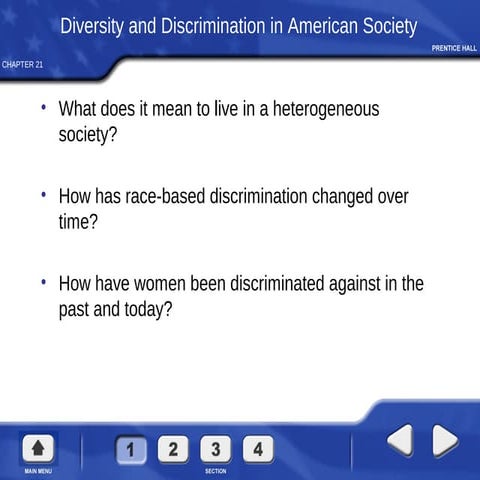 Diversity and Discrimination in American Society

PRENTICE HALL

CHAPTER 21

• What does it mean to live in a heterogeneous society?

• How has race-based discrimination changed over time?

• How have women been discriminated against in the past and today?

MAIN MENU

1 2 3 4

SECTION